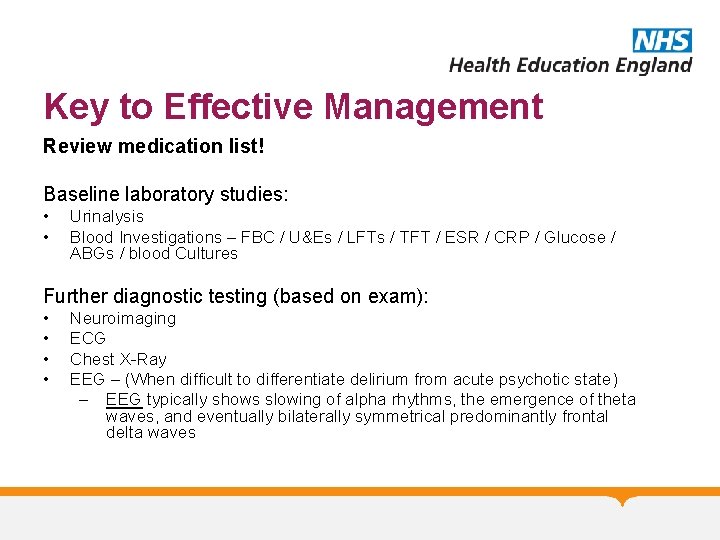 NHS
Health Education England

Key to Effective Management

Review medication list!

Baseline laboratory studies:
• Urinalysis
• Blood Investigations – FBC / U&Es / LFTs / TFT / ESR / CRP / Glucose / ABGs / blood Cultures

Further diagnostic testing (based on exam):
• Neuroimaging
• ECG
• Chest X-Ray
• EEG – (When difficult to differentiate delirium from acute psychotic state)
– EEG typically shows slowing of alpha rhythms, the emergence of theta waves, and eventually bilaterally symmetrical predominantly frontal delta waves